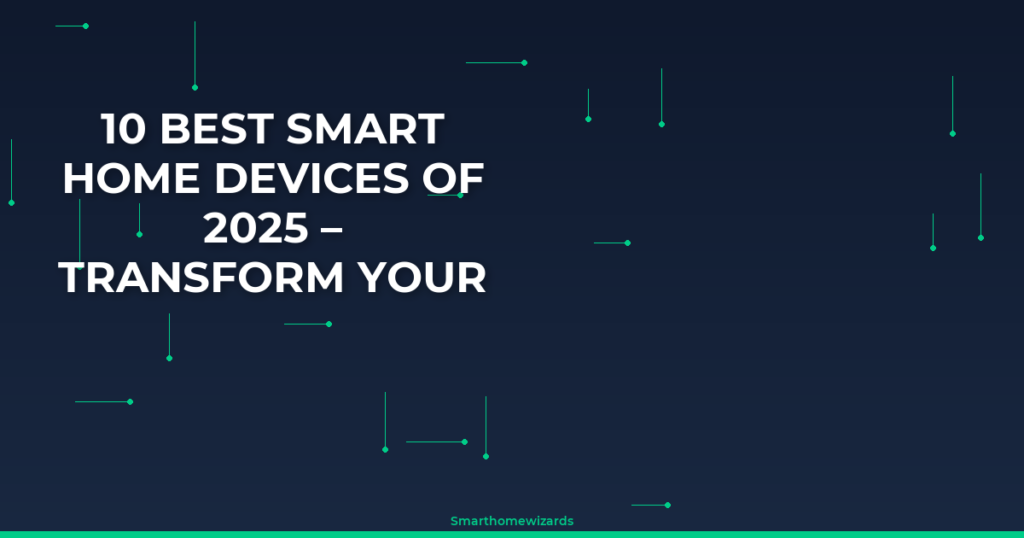 10 BEST SMART HOME DEVICES OF 2025 – TRANSFORM YOUR

Smarthomewizards